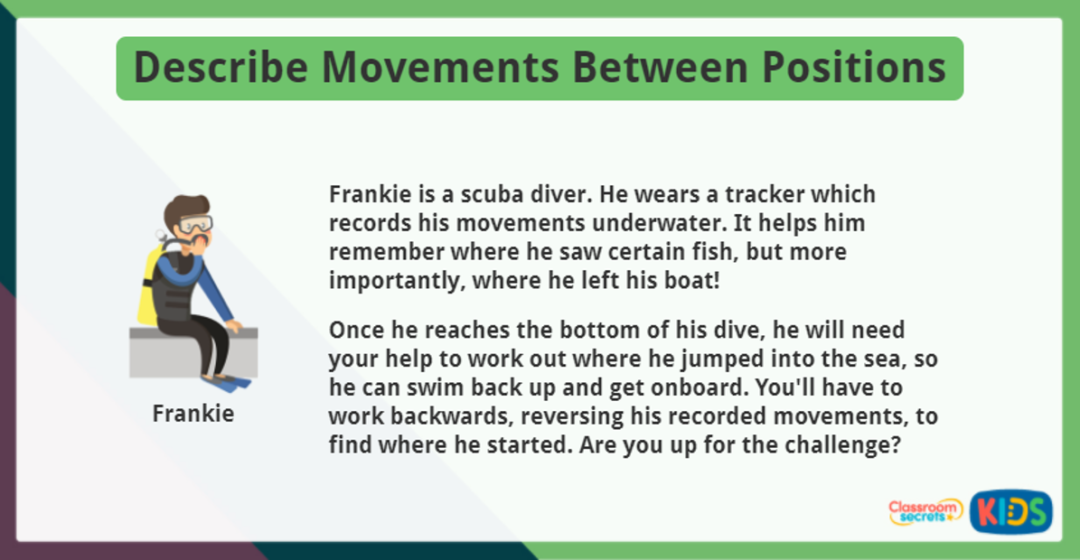 Describe Movements Between Positions

Frankie

Frankie is a scuba diver. He wears a tracker which records his movements underwater. It helps him remember where he saw certain fish, but more importantly, where he left his boat!

Once he reaches the bottom of his dive, he will need your help to work out where he jumped into the sea, so he can swim back up and get onboard. You'll have to work backwards, reversing his recorded movements, to find where he started. Are you up for the challenge?

Classroom secrets KIDS